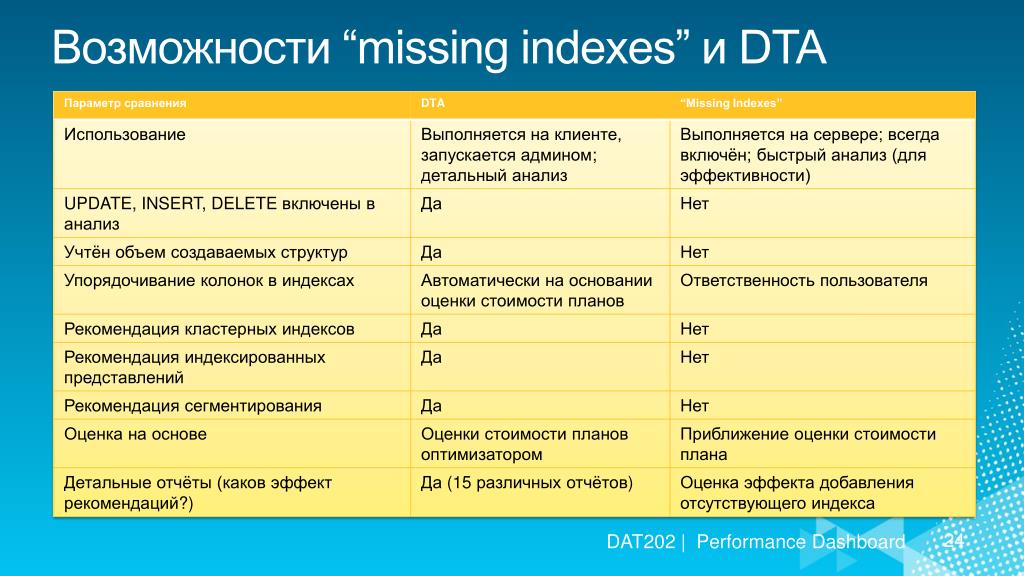 Возможности “missing indexes” и DTA

| Параметр сравнения | DTA | “Missing Indexes” |
|---|---|---|
| Использование | Выполняется на клиенте, запускается админом; детальный анализ | Выполняется на сервере; всегда включён; быстрый анализ (для эффективности) |
| UPDATE, INSERT, DELETE включены в анализ | Да | Нет |
| Учтён объем создаваемых структур | Да | Нет |
| Упорядочивание колонок в индексах | Автоматически на основании оценки стоимости планов | Ответственность пользователя |
| Рекомендация кластерных индексов | Да | Нет |
| Рекомендация индексированных представлений | Да | Нет |
| Рекомендация сегментирования | Да | Нет |
| Оценка на основе | Оценки стоимости планов оптимизатором | Приближение оценки стоимости плана |
| Детальные отчёты (каков эффект рекомендаций?) | Да (15 различных отчётов) | Оценка эффекта добавления отсутствующего индекса |

DAT202 | Performance Dashboard 24